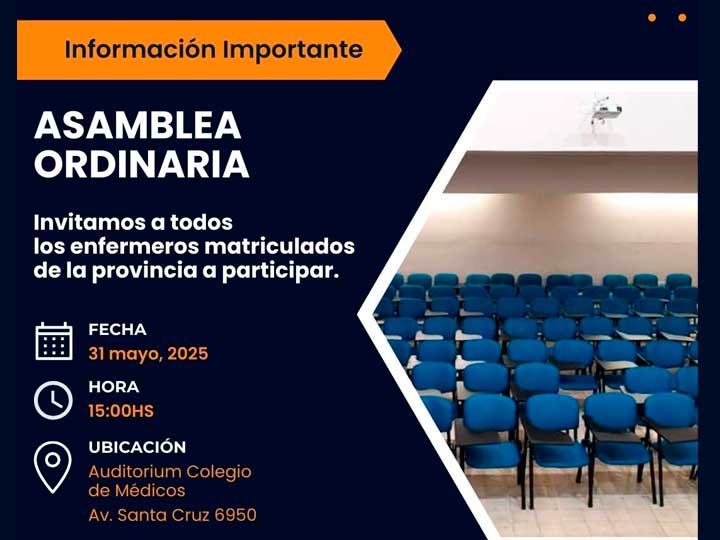 Información Importante

ASAMBLEA ORDINARIA

Invitamos a todos los enfermeros matriculados de la provincia a participar.

FECHA
31 mayo, 2025

HORA
15:00HS

UBICACIÓN
Auditorium Colegio de Médicos
Av. Santa Cruz 6950